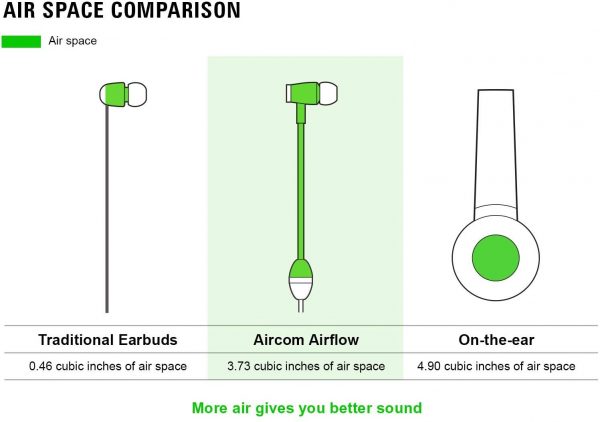 AIR SPACE COMPARISON

Air space

| Traditional Earbuds | Aircom Airflow | On-the-ear |
|---|---|---|
| 0.46 cubic inches of air space | 3.73 cubic inches of air space | 4.90 cubic inches of air space |

More air gives you better sound